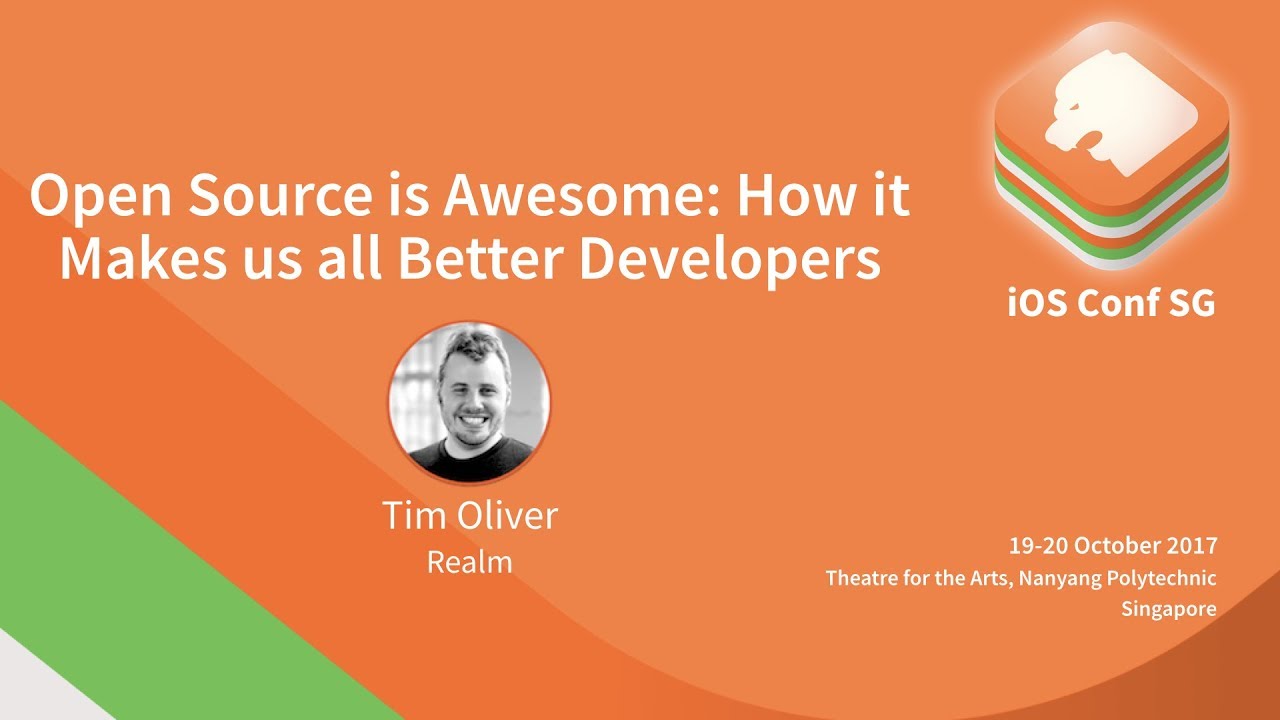 Open Source is Awesome: How it Makes us all Better Developers

iOS Conf SG

Tim Oliver
Realm

19-20 October 2017
Theatre for the Arts, Nanyang Polytechnic
Singapore